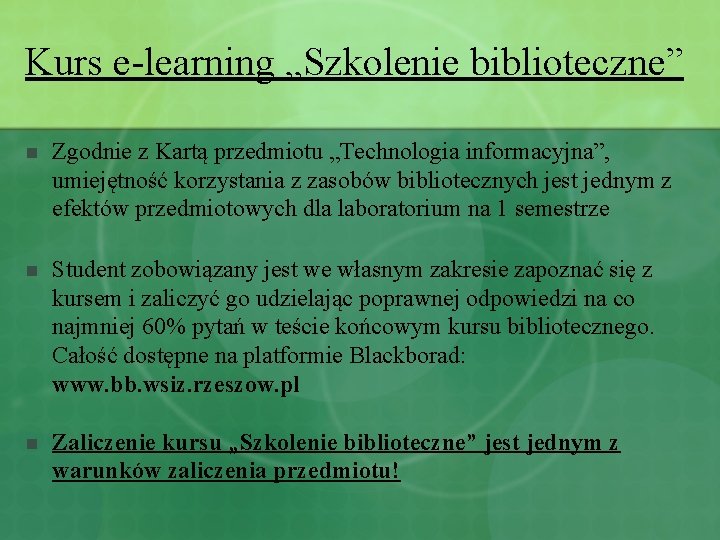 Kurs e-learning „Szkolenie biblioteczne”

Zgodnie z Kartą przedmiotu „Technologia informacyjna”, umiejętność korzystania z zasobów bibliotecznych jest jednym z efektów przedmiotowych dla laboratorium na 1 semestrze

Student zobowiązany jest we własnym zakresie zapoznać się z kursem i zaliczyć go udzielając poprawnej odpowiedzi na co najmniej 60% pytań w teście końcowym kursu bibliotecznego. Całość dostępne na platformie Blackborad: www.bb.wsiz.rzeszow.pl

Zaliczenie kursu „Szkolenie biblioteczne” jest jednym z warunków zaliczenia przedmiotu!